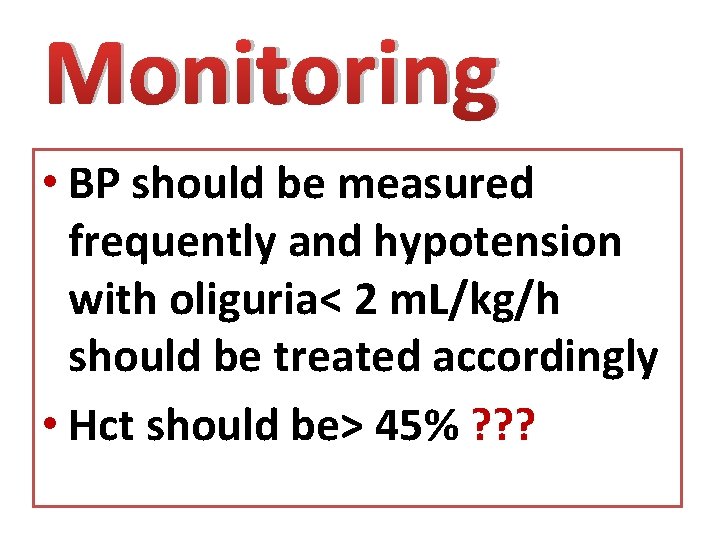 Monitoring

• BP should be measured frequently and hypotension with oliguria< 2 mL/kg/h should be treated accordingly

• Hct should be> 45% ???